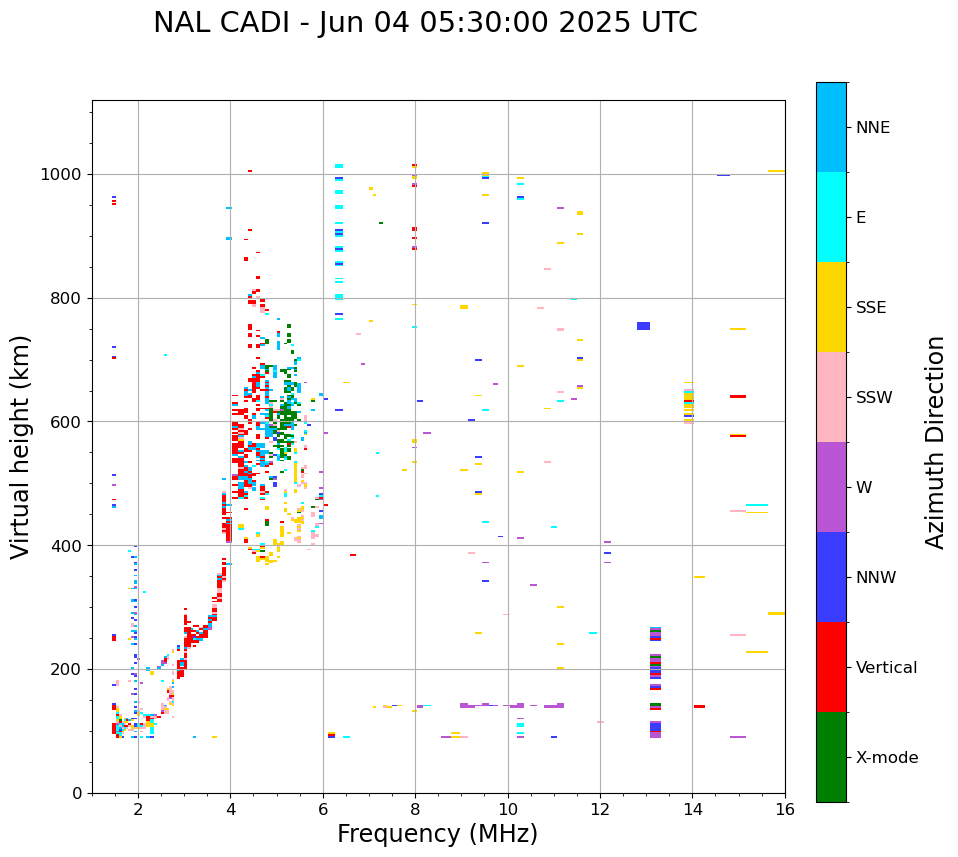 NAL CADI - Jun 04 05:30:00 2025 UTC

Virtual height (km)

1000
800
600
400
200
0

2
4
6
8
10
12
14
16

Frequency (MHz)

NNE
E
SSE
SSW
W
NNW
Vertical
X-mode

Azimuth Direction